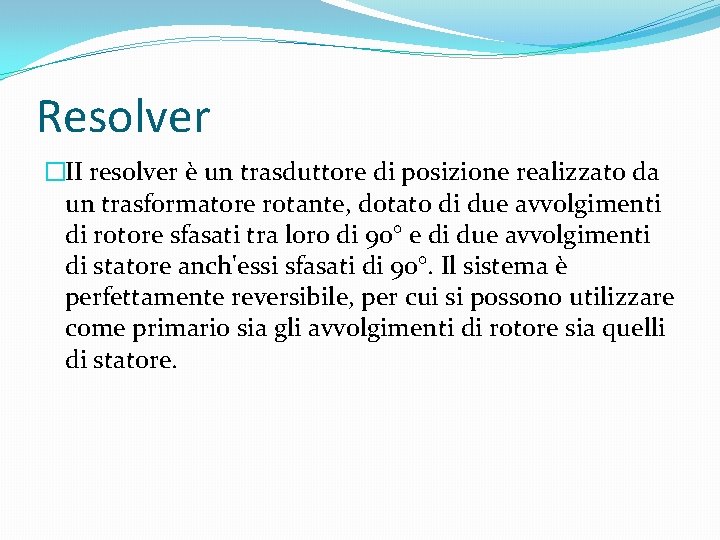 Resolver

II resolver è un trasduttore di posizione realizzato da un trasformatore rotante, dotato di due avvolgimenti di rotore sfasati tra loro di 90° e di due avvolgimenti di statore anch'essi sfasati di 90°. Il sistema è perfettamente reversibile, per cui si possono utilizzare come primario sia gli avvolgimenti di rotore sia quelli di statore.